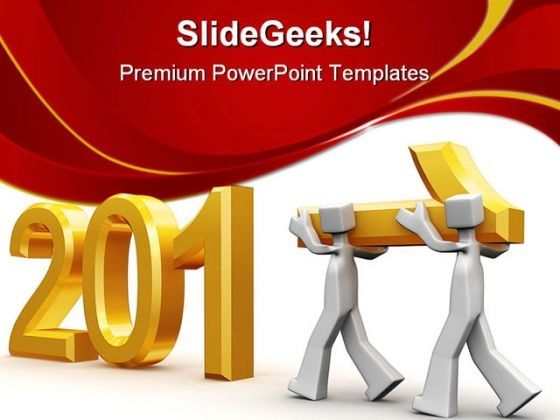 SlideGeeks!

Premium PowerPoint Templates

201